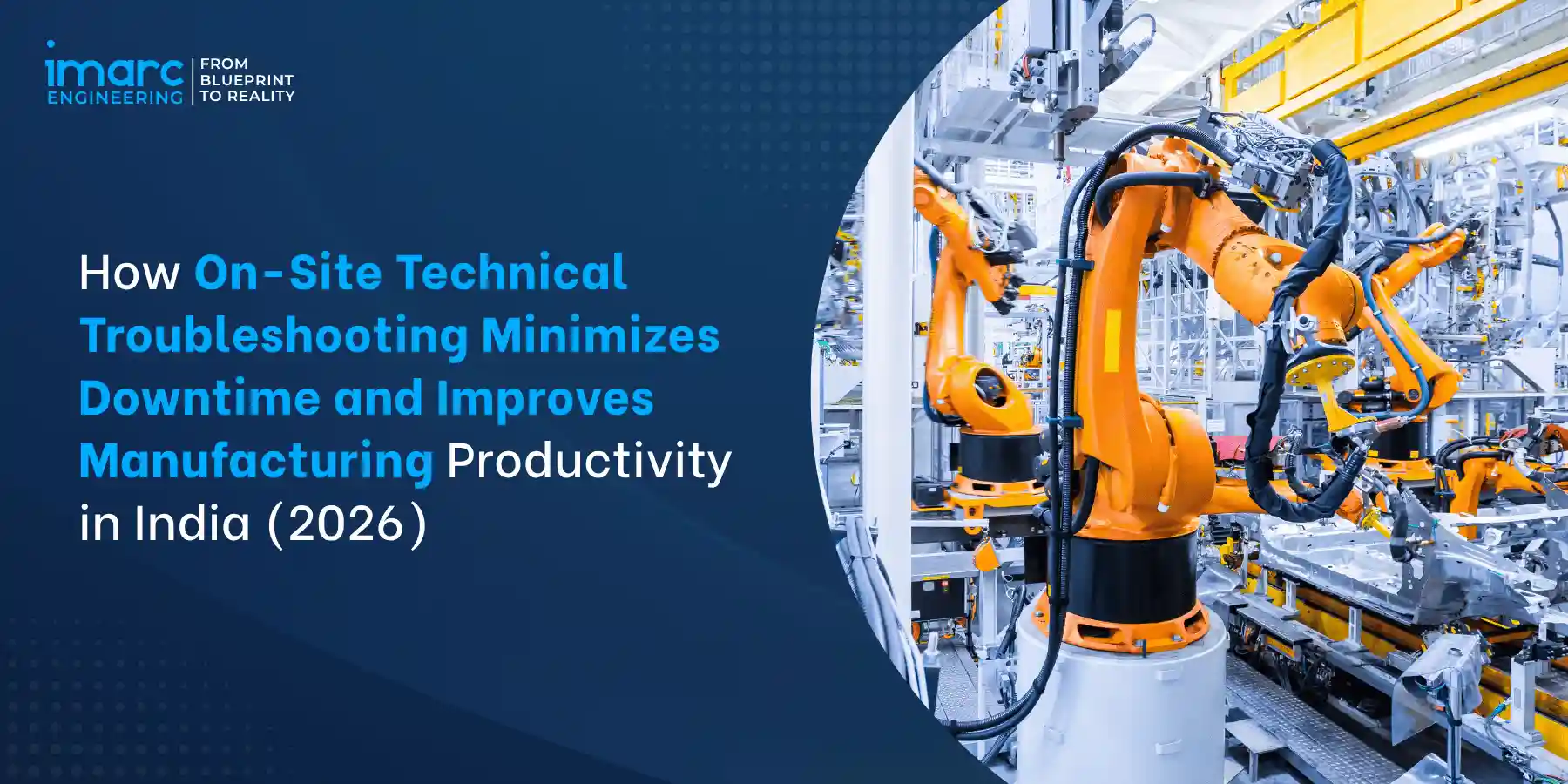 imarc
ENGINEERING

FROM
BLUEPRINT
TO REALITY

How On-Site Technical Troubleshooting Minimizes Downtime and Improves Manufacturing Productivity in India (2026)